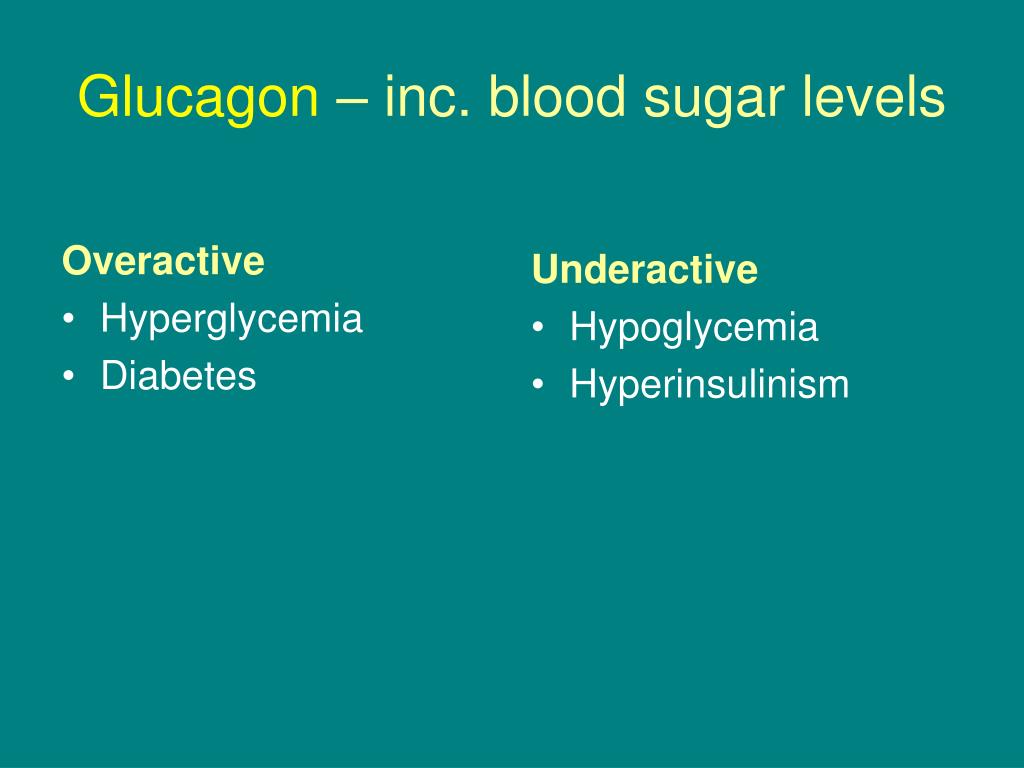 Glucagon – inc. blood sugar levels

Overactive
• Hyperglycemia
• Diabetes

Underactive
• Hypoglycemia
• Hyperinsulinism